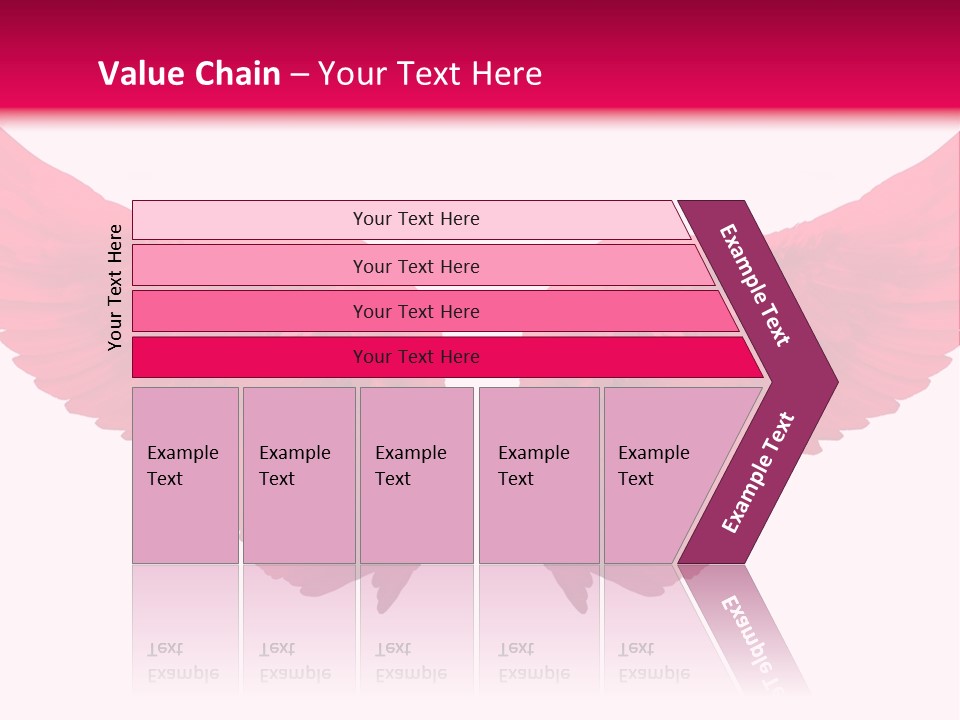 Value Chain – Your Text Here

Your Text Here

Your Text Here

Your Text Here

Your Text Here

Your Text Here

Example Text

Example Text

Example Text

Example Text

Example Text

Example Text

Example Text